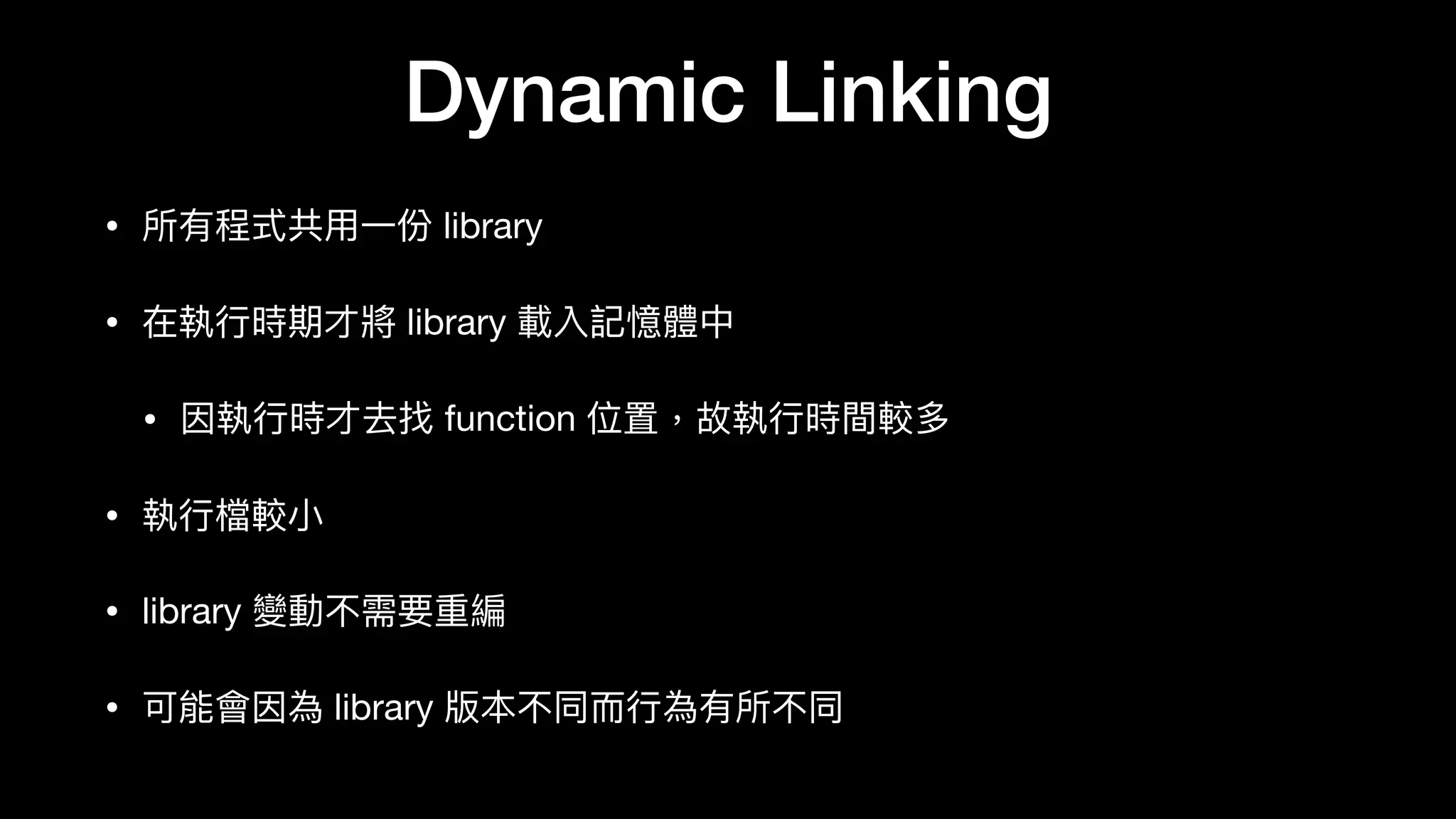 Dynamic Linking

• 所有程式共用一份 library

• 在執行時期才將 library 載入記憶體中

• 因執行時才去找 function 位置，故執行時間較多

• 執行檔較小

• library 變動不需要重編

• 可能會因為 library 版本不同而行為有所不同